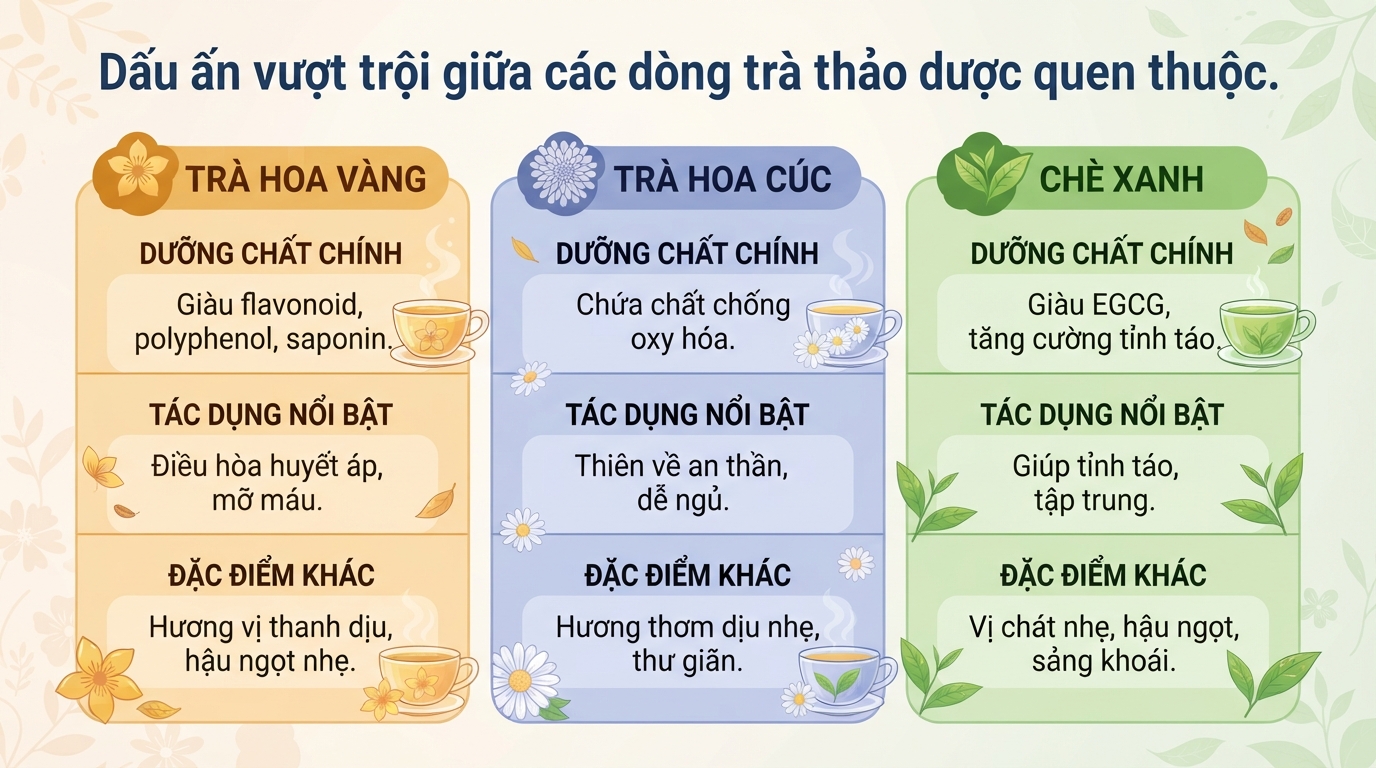 Dấu ấn vượt trội giữa các dòng trà thảo dược quen thuộc.

TRÀ HOA VÀNG

DƯỠNG CHẤT CHÍNH

Giàu flavonoid, polyphenol, saponin.

TÁC DỤNG NỔI BẬT

Điều hòa huyết áp, mỡ máu.

ĐẶC ĐIỂM KHÁC

Hương vị thanh dịu, hậu ngọt nhẹ.

TRÀ HOA CÚC

DƯỠNG CHẤT CHÍNH

Chứa chất chống oxy hóa.

TÁC DỤNG NỔI BẬT

Thiên về an thần, dễ ngủ.

ĐẶC ĐIỂM KHÁC

Hương thơm dịu nhẹ, thư giãn.

CHÈ XANH

DƯỠNG CHẤT CHÍNH

Giàu EGCG, tăng cường tỉnh táo.

TÁC DỤNG NỔI BẬT

Giúp tỉnh táo, tập trung.

ĐẶC ĐIỂM KHÁC

Vị chát nhẹ, hậu ngọt, sảng khoái.